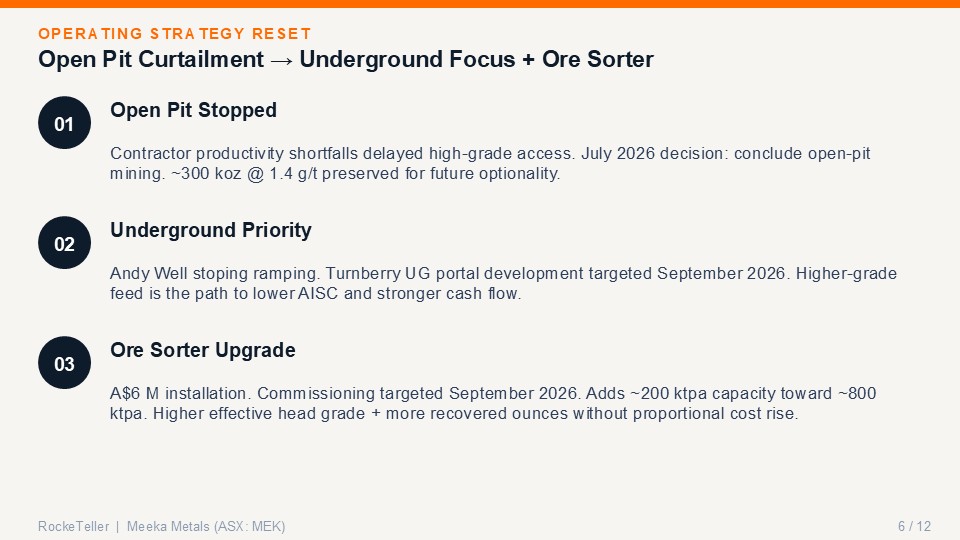 OPERATING STRATEGY RESET
Open Pit Curtailment → Underground Focus + Ore Sorter

01
Open Pit Stopped

Contractor productivity shortfalls delayed high-grade access. July 2026 decision: conclude open-pit mining. ~300 koz @ 1.4 g/t preserved for future optionality.

02
Underground Priority

Andy Well stoping ramping. Turnberry UG portal development targeted September 2026. Higher-grade feed is the path to lower AISC and stronger cash flow.

03
Ore Sorter Upgrade

A$6 M installation. Commissioning targeted September 2026. Adds ~200 ktpa capacity toward ~800 ktpa. Higher effective head grade + more recovered ounces without proportional cost rise.

RockeTeller | Meeka Metals (ASX: MEK)
6 / 12